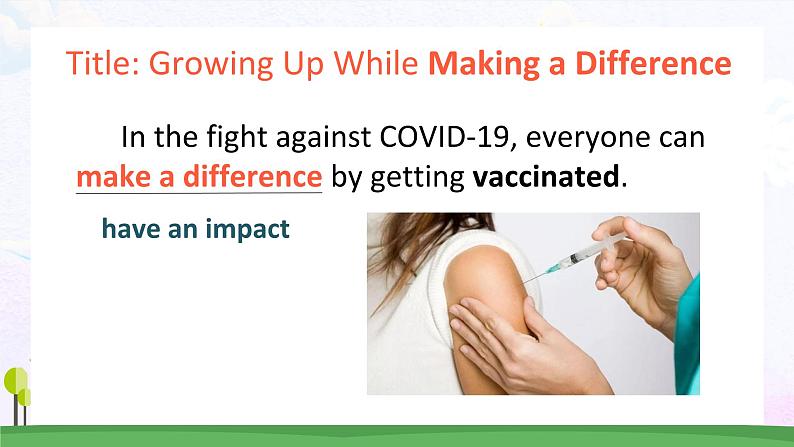 Title: Growing Up While Making a Difference

In the fight against COVID-19, everyone can make a difference by getting vaccinated.

have an impact